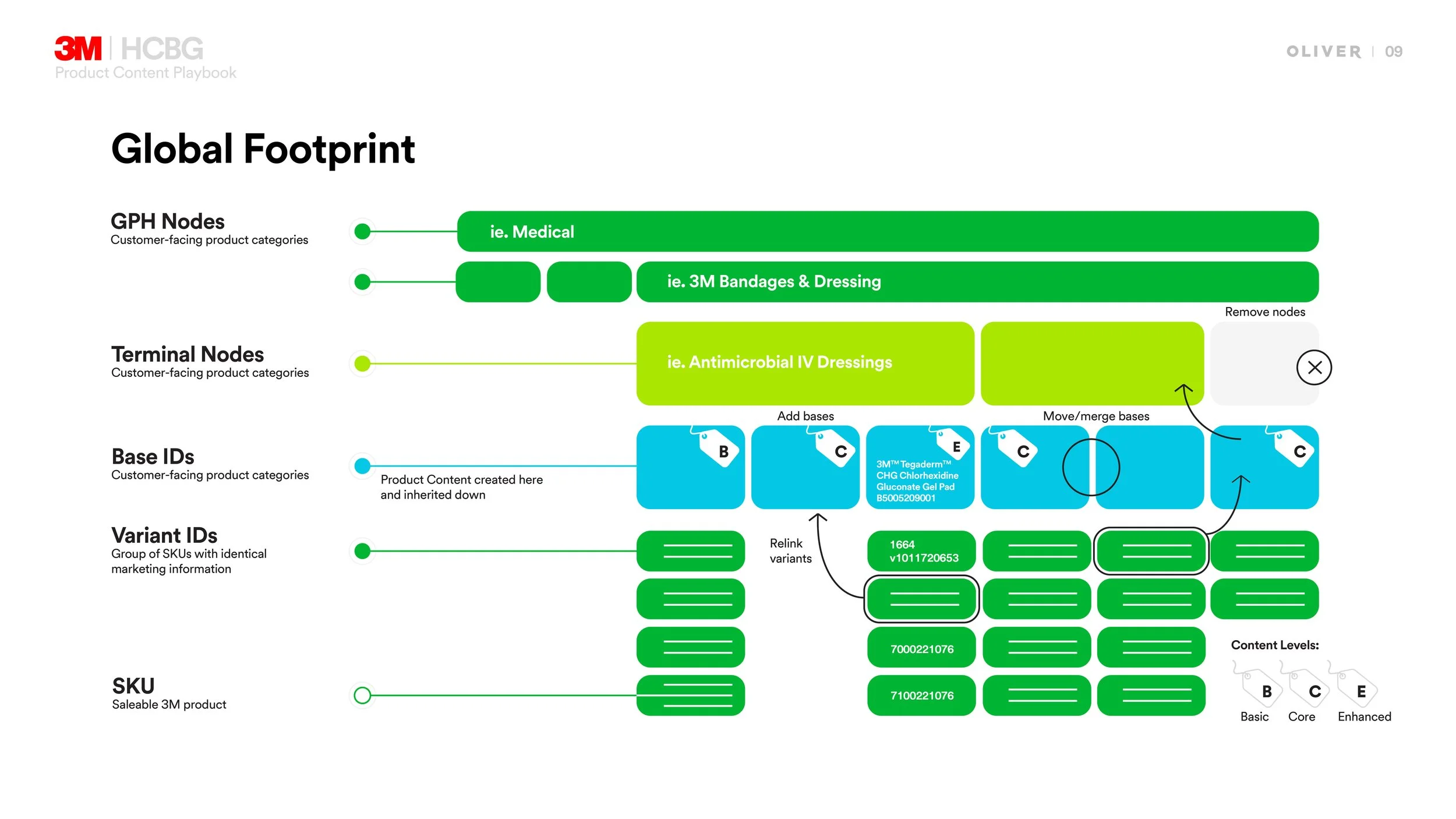 3M | HCBG
Product Content Playbook

OLIVER | 09

Global Footprint

GPH Nodes
Customer-facing product categories

ie. Medical

ie. 3M Bandages & Dressing

Remove nodes

Terminal Nodes
Customer-facing product categories

ie. Antimicrobial IV Dressings

Add bases

Move/merge bases

Base IDs
Customer-facing product categories

Product Content created here and inherited down

B

C

E

3M™ Tegaderm™ CHG Chlorhexidine Gluconate Gel Pad B5005209001

C

C

Variant IDs
Group of SKUs with identical marketing information

Relink variants

1664 v1011720653

7000221076

SKU
Saleable 3M product

7100221076

Content Levels:

B Basic

C Core

E Enhanced